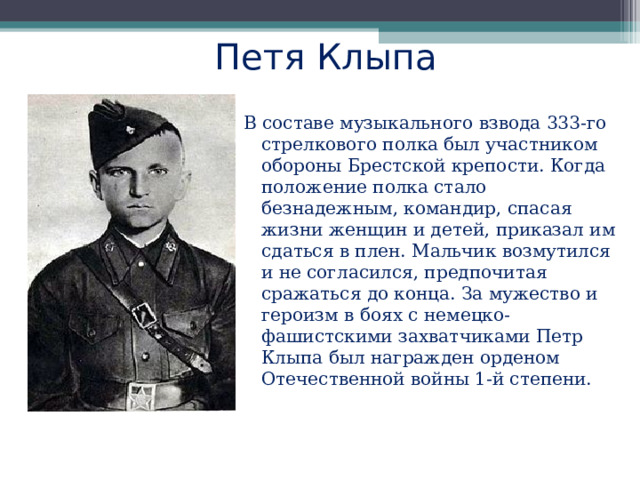 Петя Клыпа

В составе музыкального взвода 333-го стрелкового полка был участником обороны Брестской крепости. Когда положение полка стало безнадежным, командир, спасая жизни женщин и детей, приказал им сдаться в плен. Мальчик возмутился и не согласился, предпочитая сражаться до конца. За мужество и героизм в боях с немецко-фашистскими захватчиками Петр Клыпа был награжден орденом Отечественной войны 1-й степени.